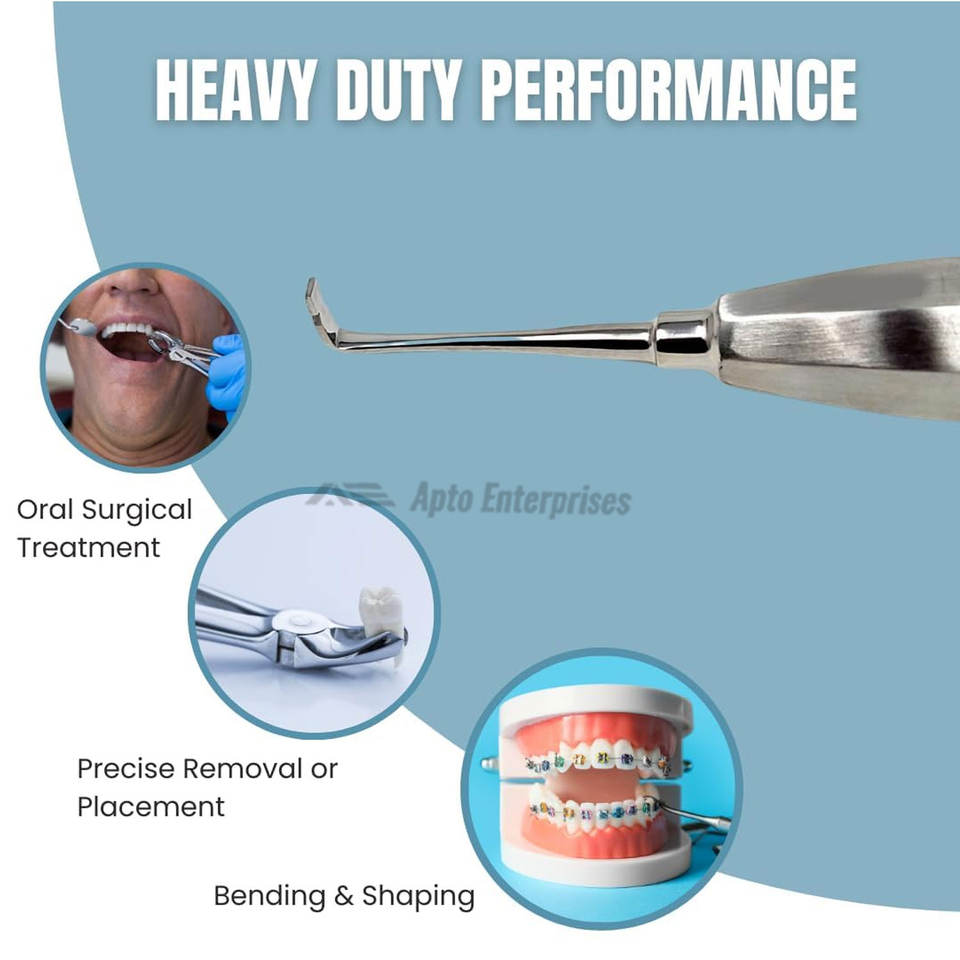 HEAVY DUTY PERFORMANCE

Oral Surgical Treatment

Precise Removal or Placement

Bending & Shaping

Apto Enterprises